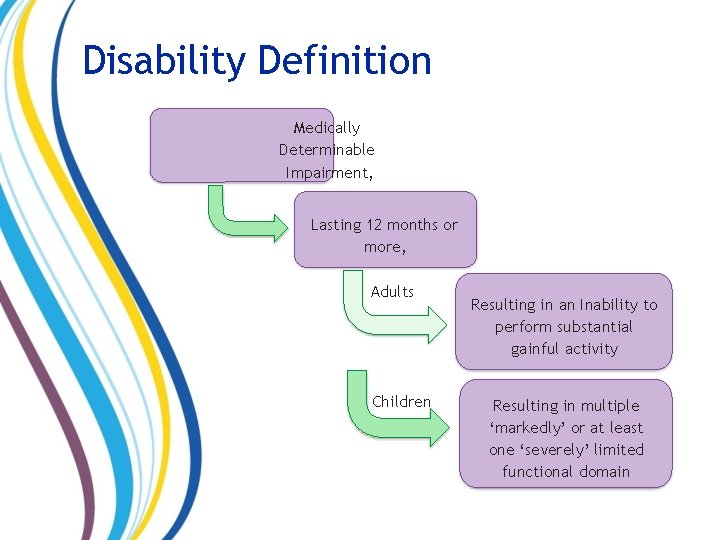 Disability Definition

Medically Determinable Impairment,

Lasting 12 months or more,

Adults

Resulting in an Inability to perform substantial gainful activity

Children

Resulting in multiple ‘markedly’ or at least one ‘severely’ limited functional domain